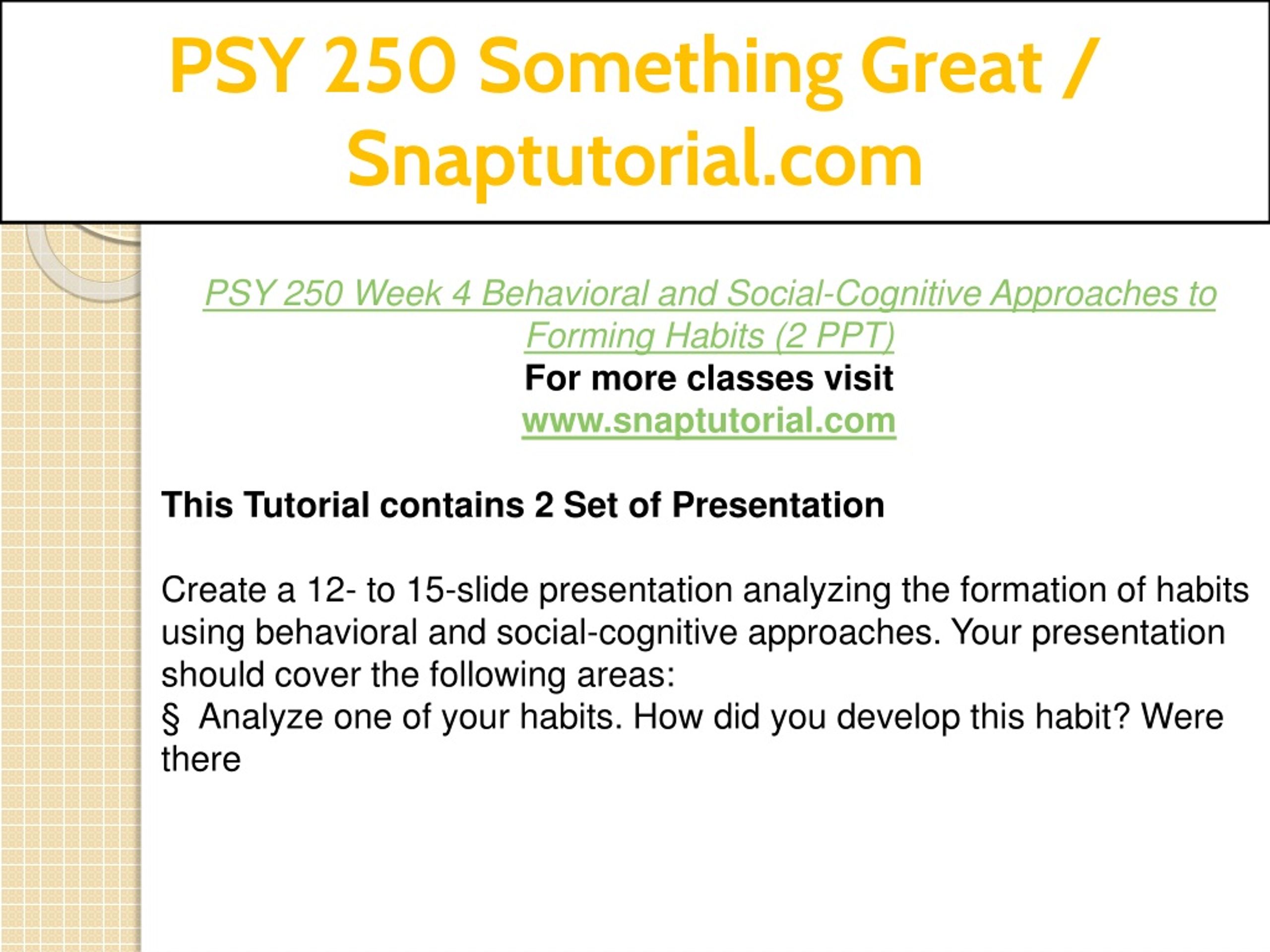 PSY 250 Something Great / Snaptutorial.com

PSY 250 Week 4 Behavioral and Social-Cognitive Approaches to Forming Habits (2 PPT)
For more classes visit
www.snaptutorial.com

This Tutorial contains 2 Set of Presentation

Create a 12- to 15-slide presentation analyzing the formation of habits using behavioral and social-cognitive approaches. Your presentation should cover the following areas:
§ Analyze one of your habits. How did you develop this habit? Were there